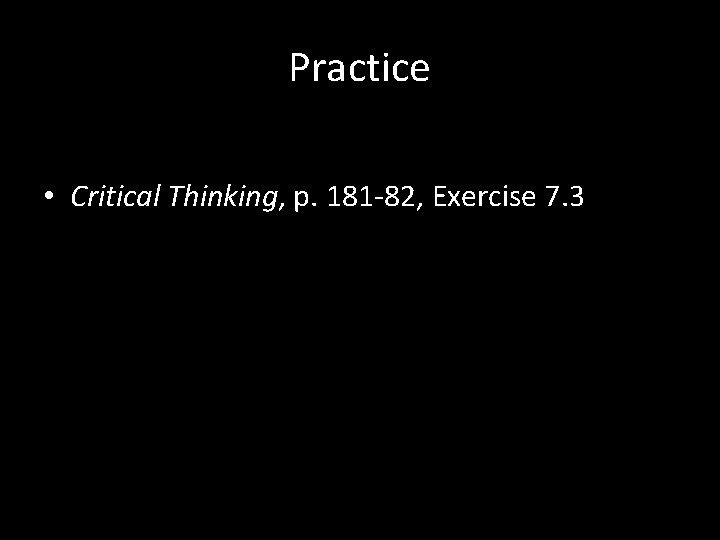 Practice

• Critical Thinking, p. 181-82, Exercise 7.3